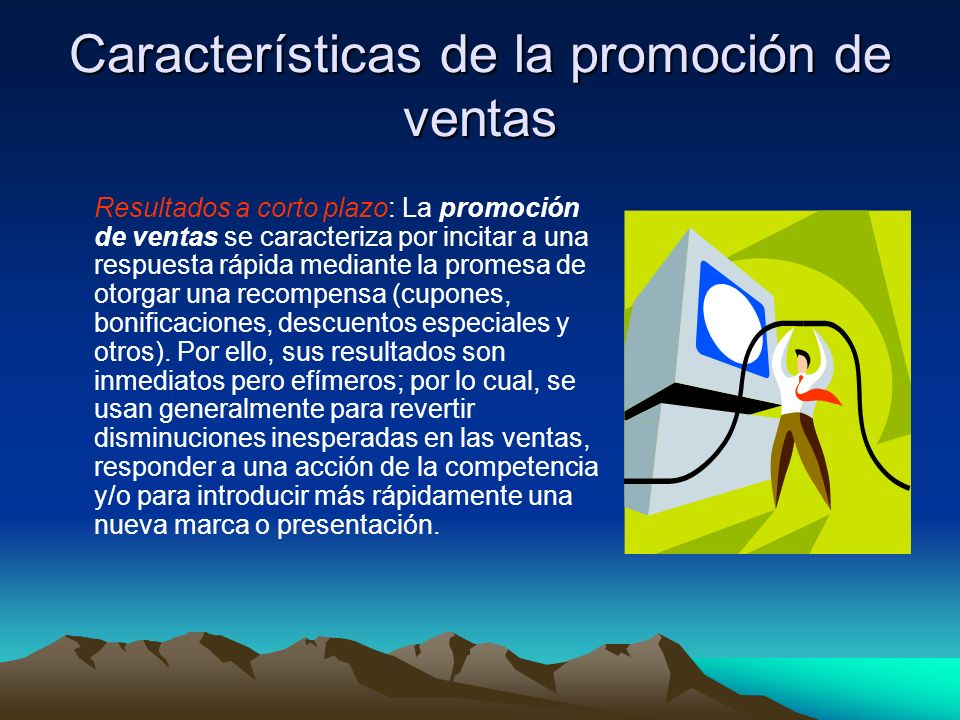 Características de la promoción de ventas

Resultados a corto plazo: La promoción de ventas se caracteriza por incitar a una respuesta rápida mediante la promesa de otorgar una recompensa (cupones, bonificaciones, descuentos especiales y otros). Por ello, sus resultados son inmediatos pero efímeros; por lo cual, se usan generalmente para revertir disminuciones inesperadas en las ventas, responder a una acción de la competencia y/o para introducir más rápidamente una nueva marca o presentación.